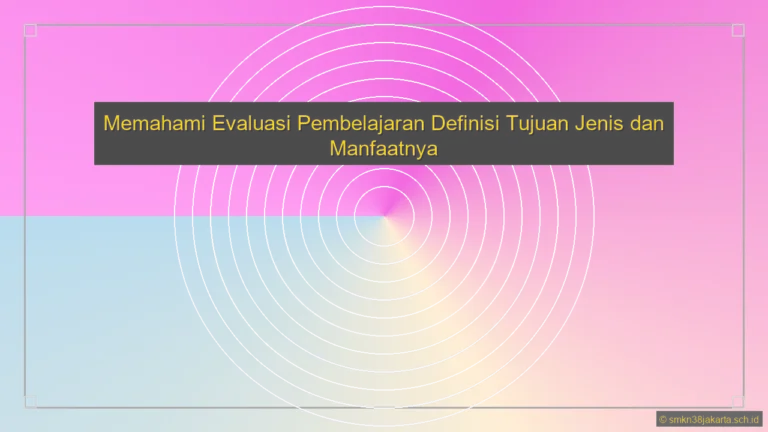 Memahami Evaluasi Pembelajaran Definisi Tujuan Jenis dan Manfaatnya

© smkn38jakarta.sch.id